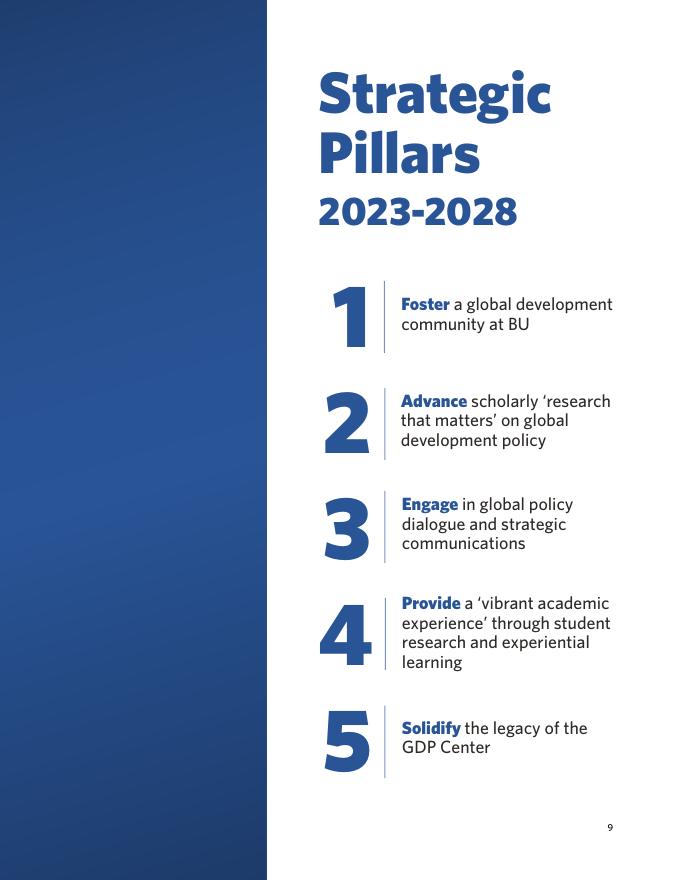 Strategic Pillars
2023-2028

1
Foster a global development community at BU

2
Advance scholarly ‘research that matters’ on global development policy

3
Engage in global policy dialogue and strategic communications

4
Provide a ‘vibrant academic experience’ through student research and experiential learning

5
Solidify the legacy of the GDP Center

9